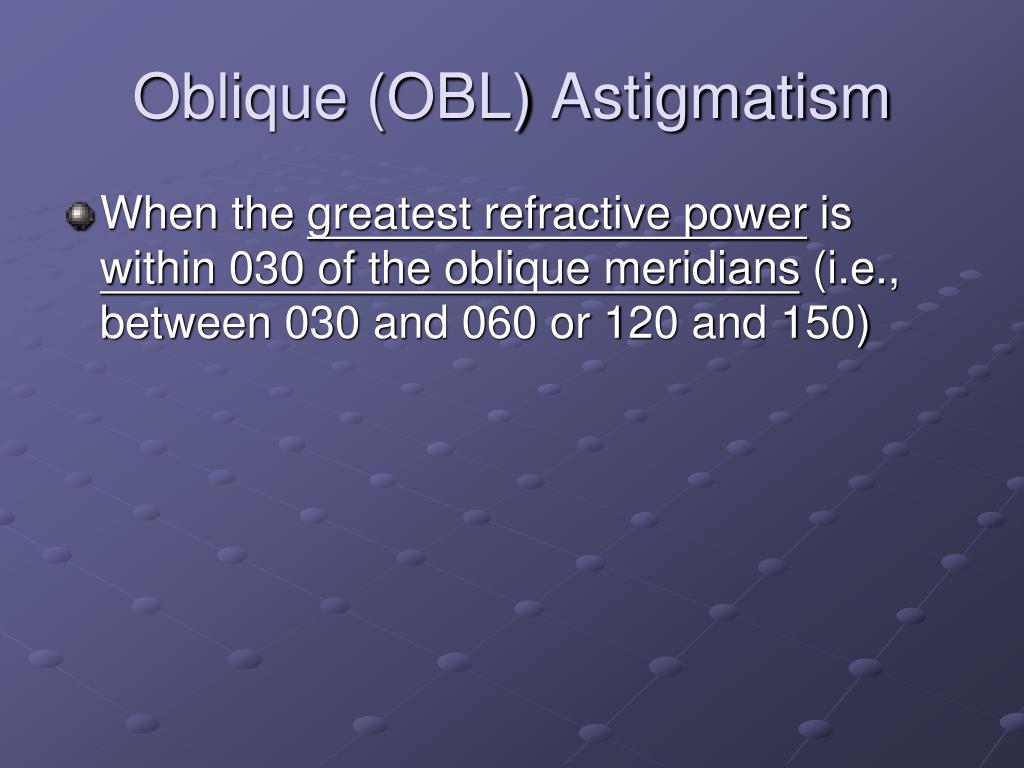 Oblique (OBL) Astigmatism

When the greatest refractive power is within 030 of the oblique meridians (i.e., between 030 and 060 or 120 and 150)